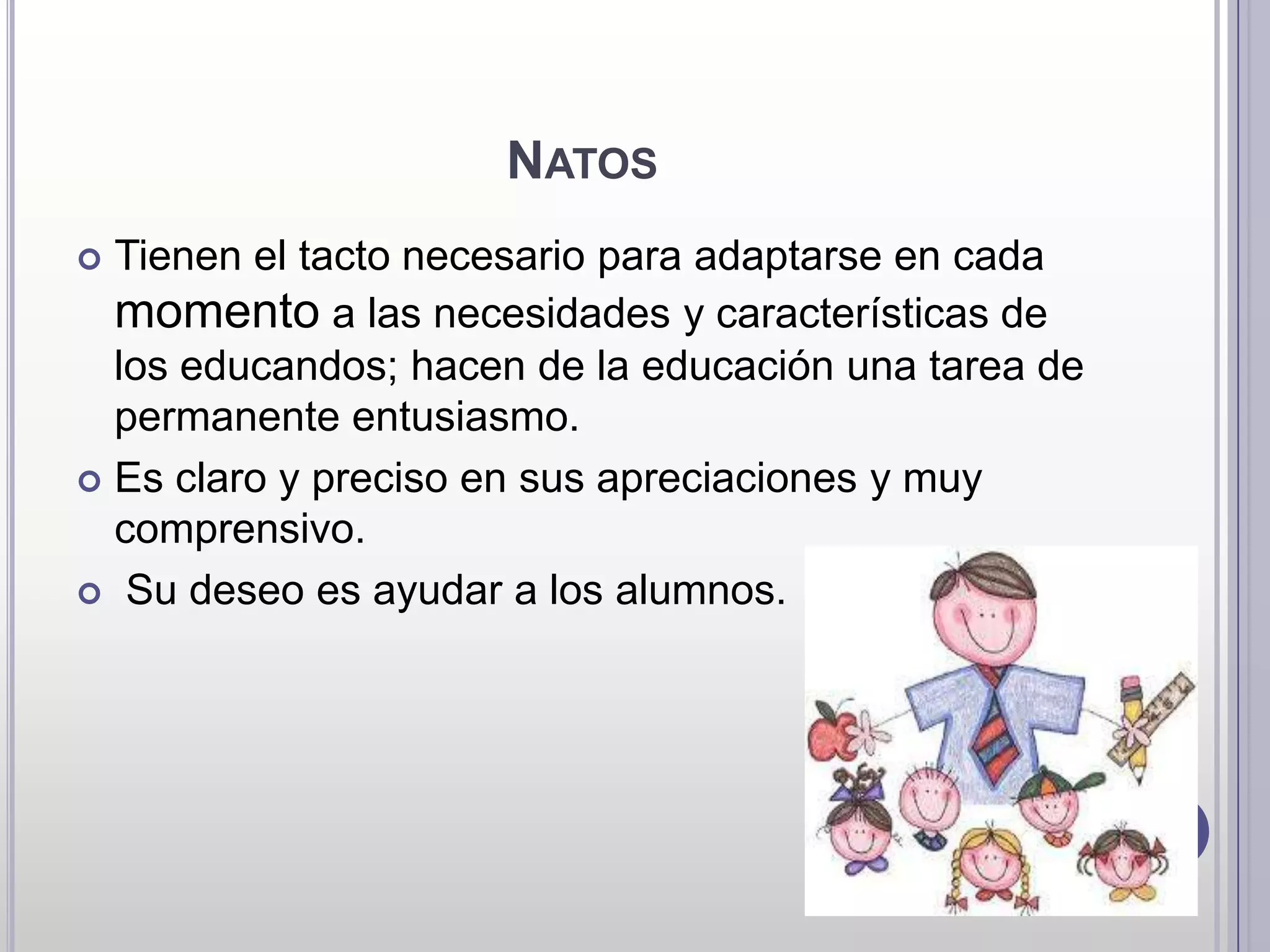 NATOS

Tienen el tacto necesario para adaptarse en cada momento a las necesidades y características de los educandos; hacen de la educación una tarea de permanente entusiasmo.

Es claro y preciso en sus apreciaciones y muy comprensivo.

Su deseo es ayudar a los alumnos.